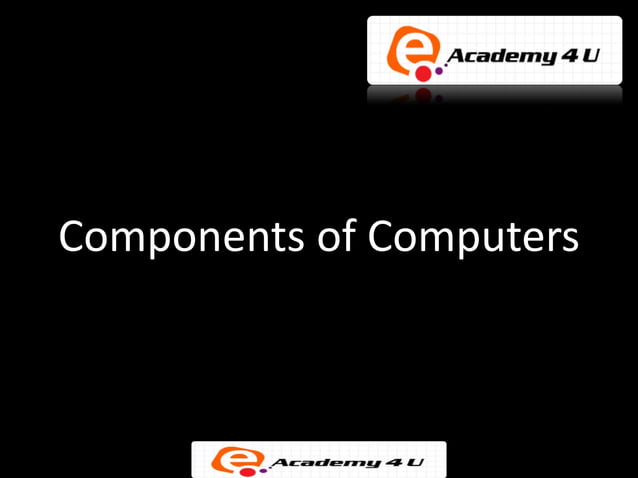 e Academy 4 U

Components of Computers

e Academy 4 U